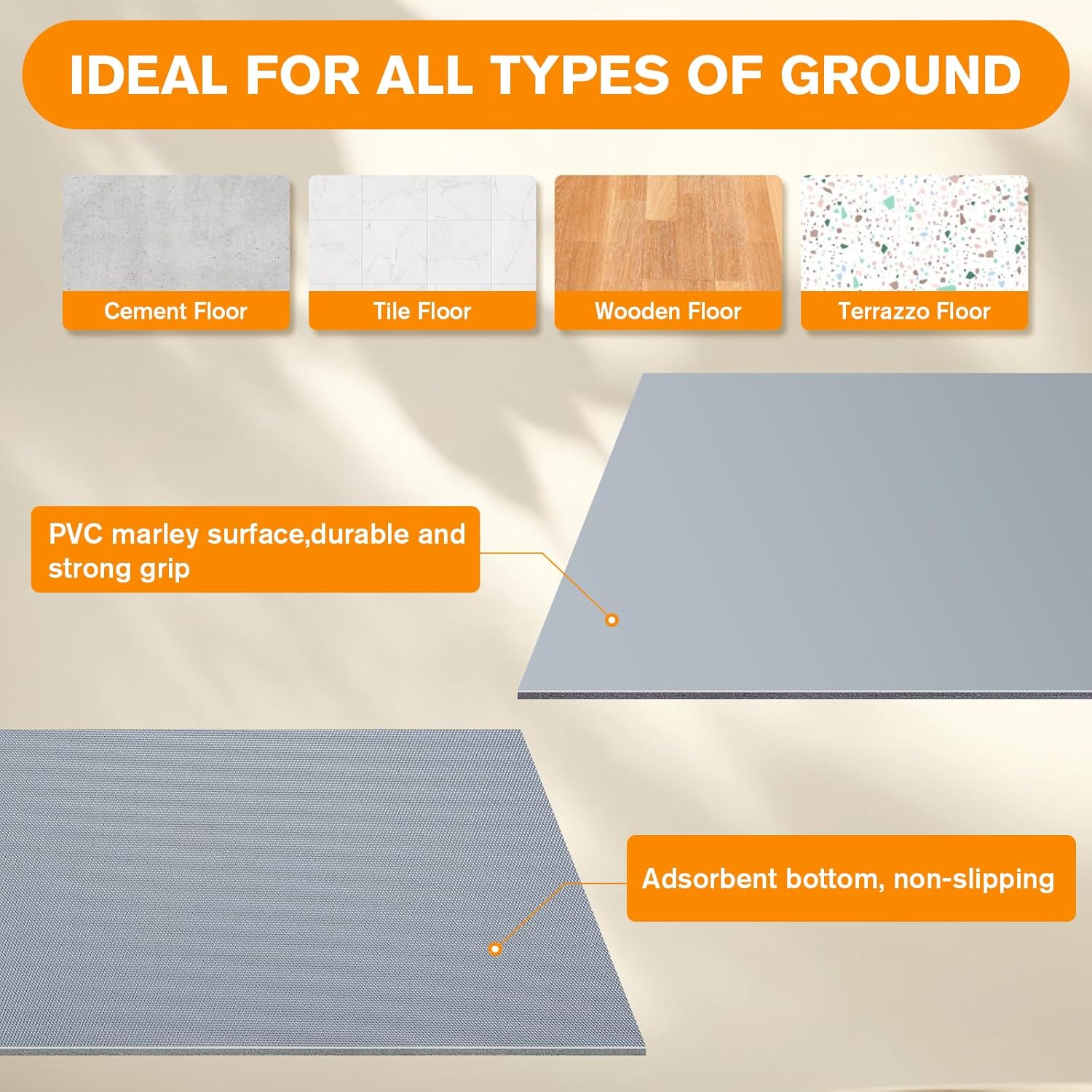 IDEAL FOR ALL TYPES OF GROUND

Cement Floor

Tile Floor

Wooden Floor

Terrazzo Floor

PVC marley surface,durable and strong grip

Adsorbent bottom, non-slipping